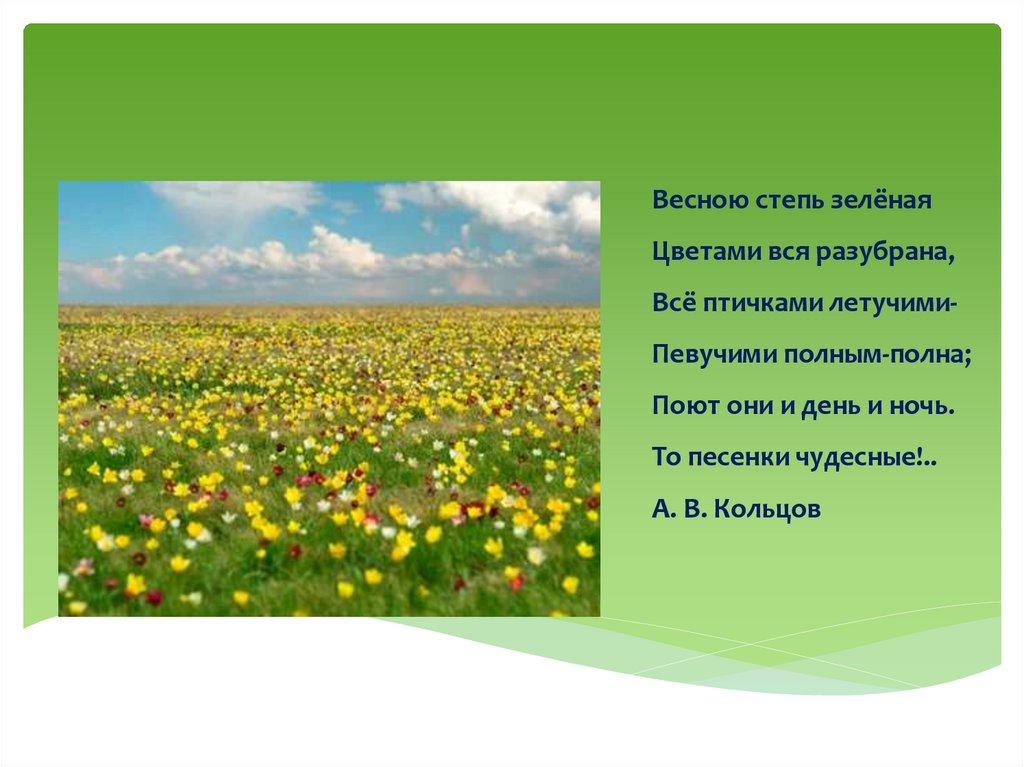 Весною степь зелёная

Цветами вся разубрана,

Всё птичками летучими-

Певучими полным-полна;

Поют они и день и ночь.

То песенки чудесные!..

А. В. Кольцов